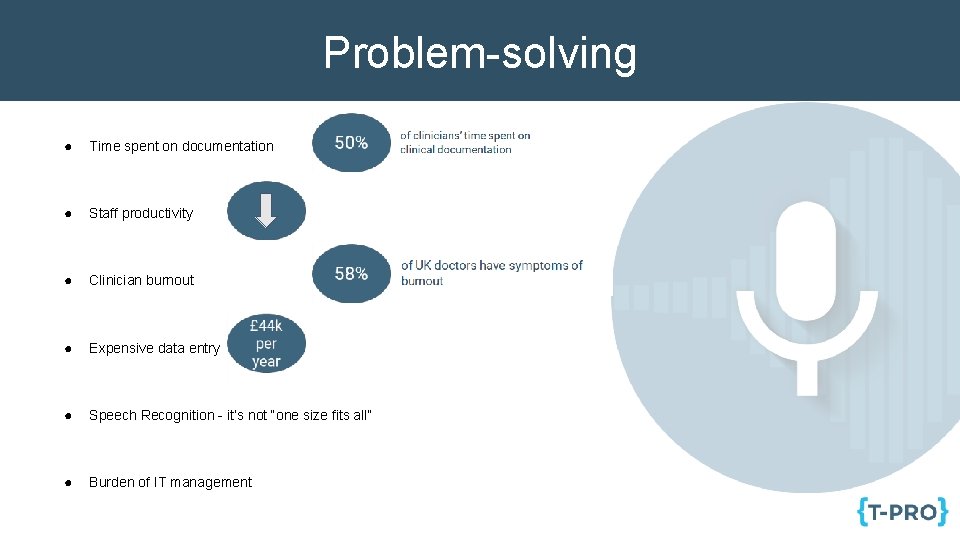 Problem-solving

● Time spent on documentation

50%

of clinicians' time spent on clinical documentation

● Staff productivity

● Clinician burnout

58%

of UK doctors have symptoms of burnout

● Expensive data entry

£44k per year

● Speech Recognition - it's not "one size fits all"

● Burden of IT management

{T-PRO}